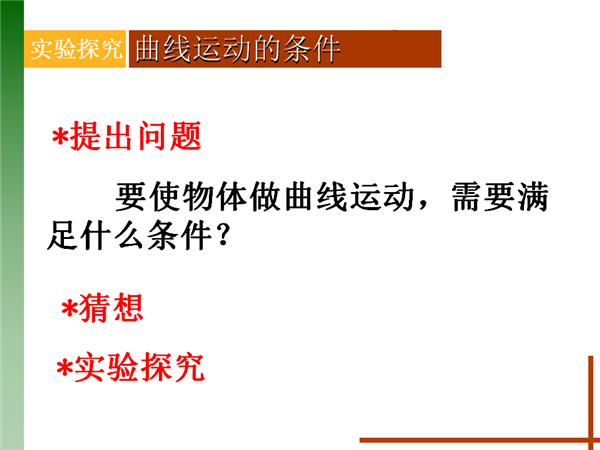 实验探究 曲线运动的条件

*提出问题

要使物体做曲线运动，需要满足什么条件？

*猜想

*实验探究